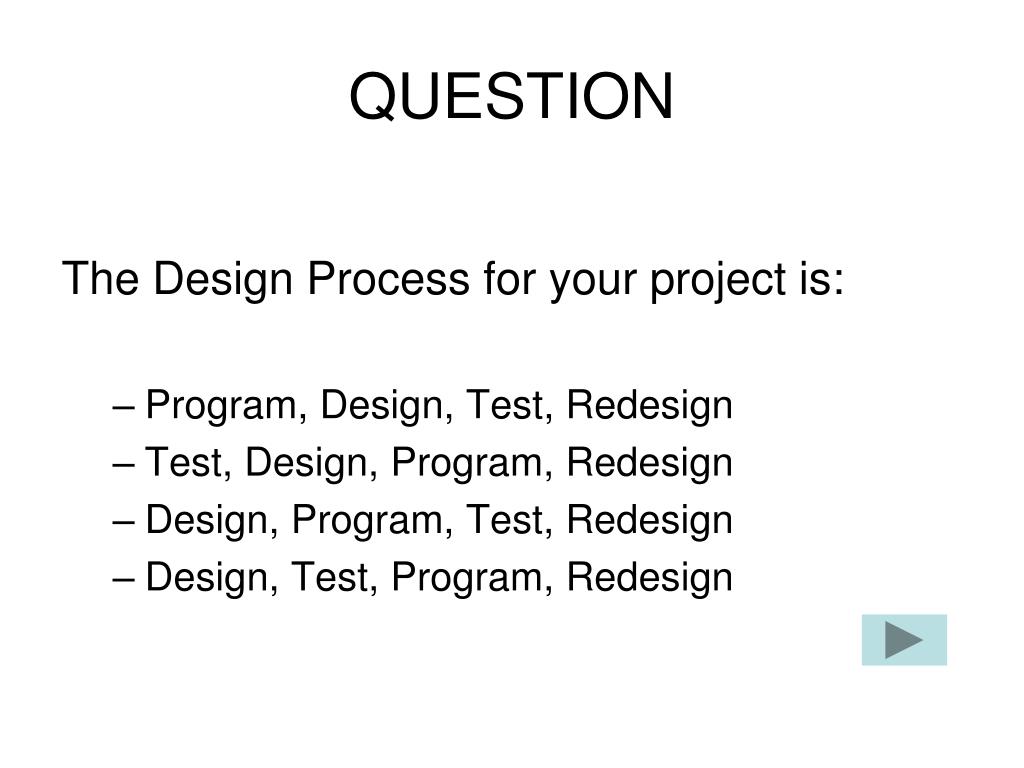 QUESTION

The Design Process for your project is:

– Program, Design, Test, Redesign
– Test, Design, Program, Redesign
– Design, Program, Test, Redesign
– Design, Test, Program, Redesign